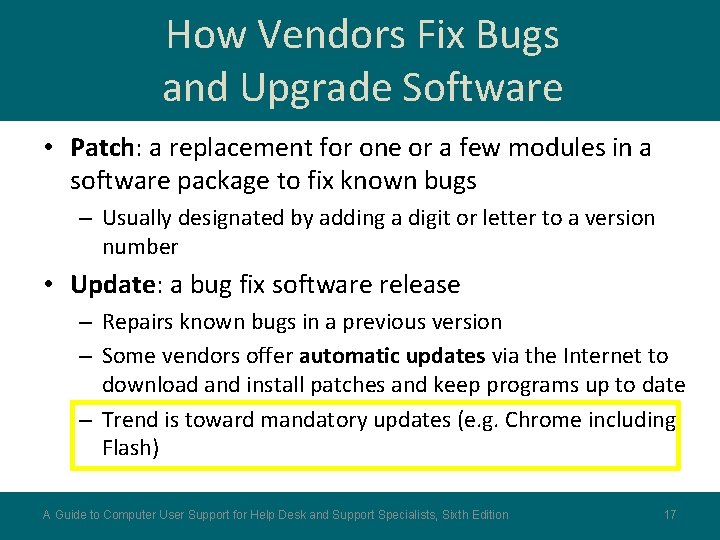 How Vendors Fix Bugs and Upgrade Software

• Patch: a replacement for one or a few modules in a software package to fix known bugs

– Usually designated by adding a digit or letter to a version number

• Update: a bug fix software release

– Repairs known bugs in a previous version

– Some vendors offer automatic updates via the Internet to download and install patches and keep programs up to date

– Trend is toward mandatory updates (e.g. Chrome including Flash)

A Guide to Computer User Support for Help Desk and Support Specialists, Sixth Edition 17